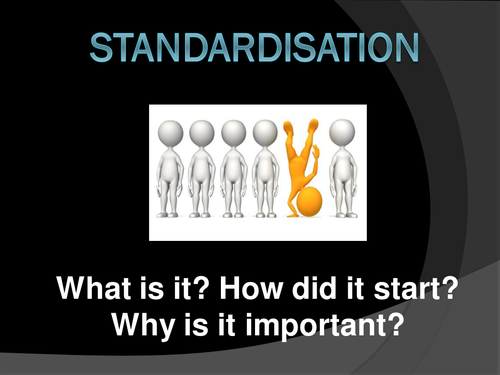 STANDARDISATION

What is it? How did it start? Why is it important?